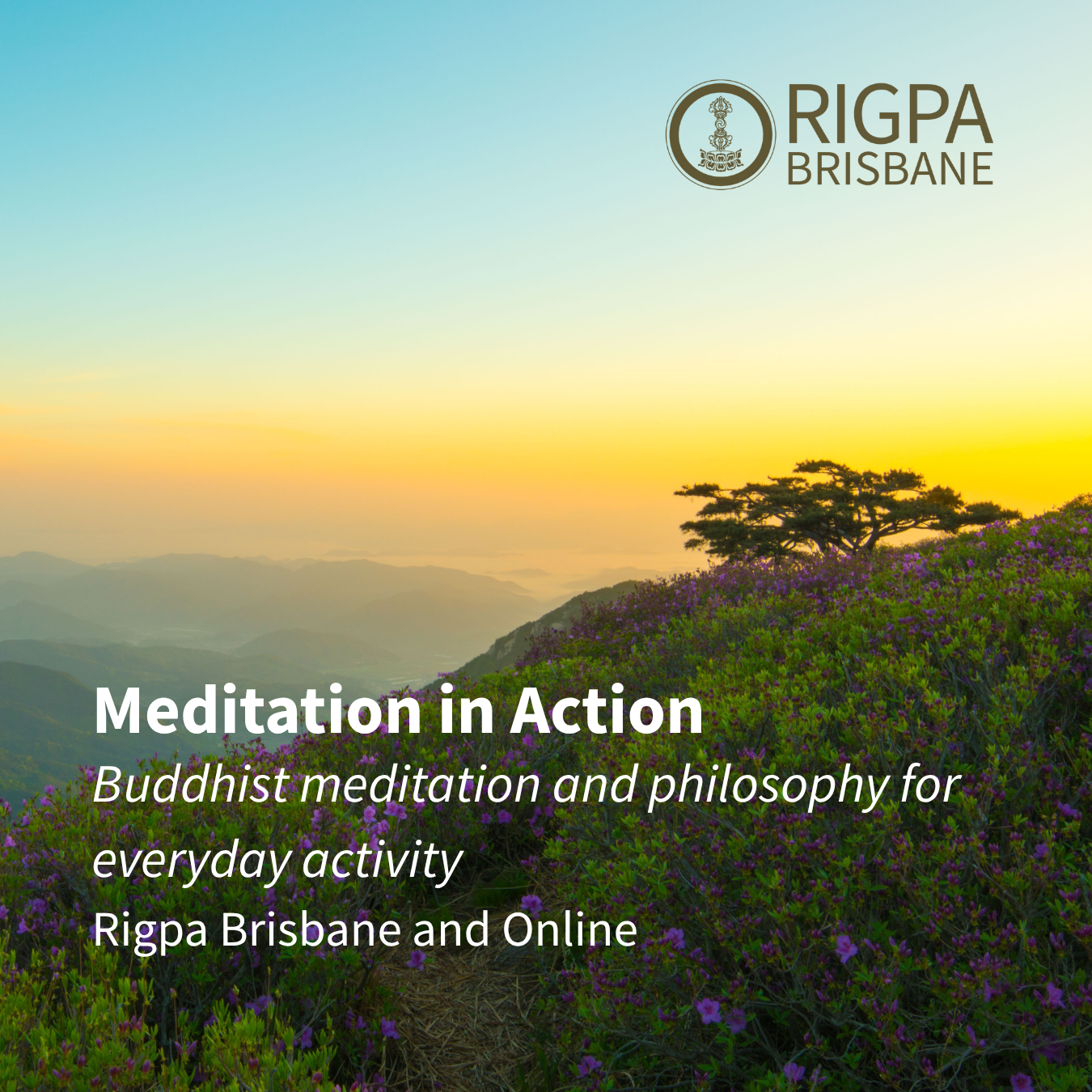 RIGPA
BRISBANE

Meditation in Action

Buddhist meditation and philosophy for everyday activity

Rigpa Brisbane and Online